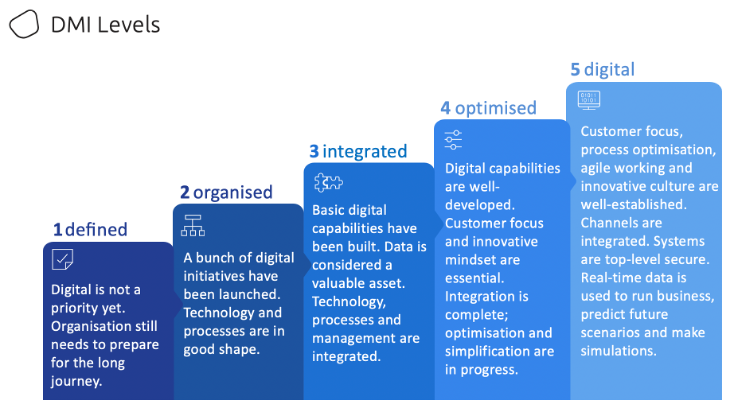 DMI Levels

1 defined

Digital is not a priority yet. Organisation still needs to prepare for the long journey.

2 organised

A bunch of digital initiatives have been launched. Technology and processes are in good shape.

3 integrated

Basic digital capabilities have been built. Data is considered a valuable asset. Technology, processes and management are integrated.

4 optimised

Digital capabilities are well-developed. Customer focus and innovative mindset are essential. Integration is complete; optimisation and simplification are in progress.

5 digital

Customer focus, process optimisation, agile working and innovative culture are well-established. Channels are integrated. Systems are top-level secure. Real-time data is used to run business, predict future scenarios and make simulations.